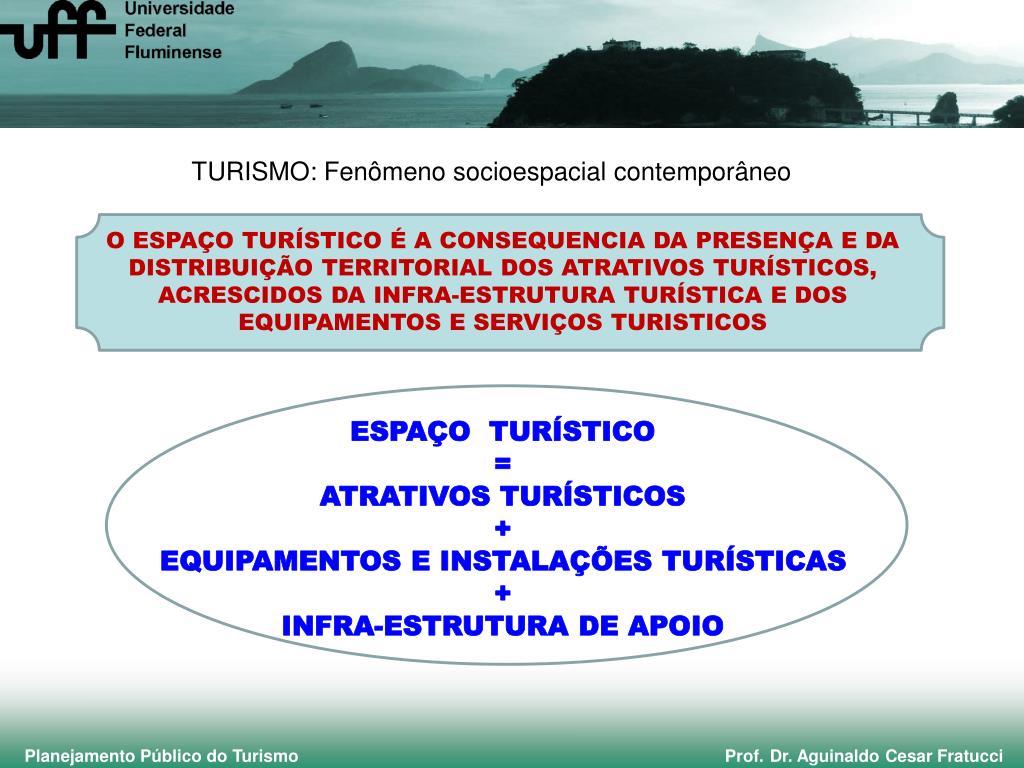 uff Universidade Federal Fluminense

TURISMO: Fenômeno socioespacial contemporâneo

O ESPAÇO TURÍSTICO É A CONSEQUENCIA DA PRESENÇA E DA DISTRIBUIÇÃO TERRITORIAL DOS ATRATIVOS TURÍSTICOS, ACRESCIDOS DA INFRA-ESTRUTURA TURÍSTICA E DOS EQUIPAMENTOS E SERVIÇOS TURISTICOS

ESPAÇO TURÍSTICO
=
ATRATIVOS TURÍSTICOS
+
EQUIPAMENTOS E INSTALAÇÕES TURÍSTICAS
+
INFRA-ESTRUTURA DE APOIO

Planejamento Público do Turismo

Prof. Dr. Aguinaldo Cesar Fratucci